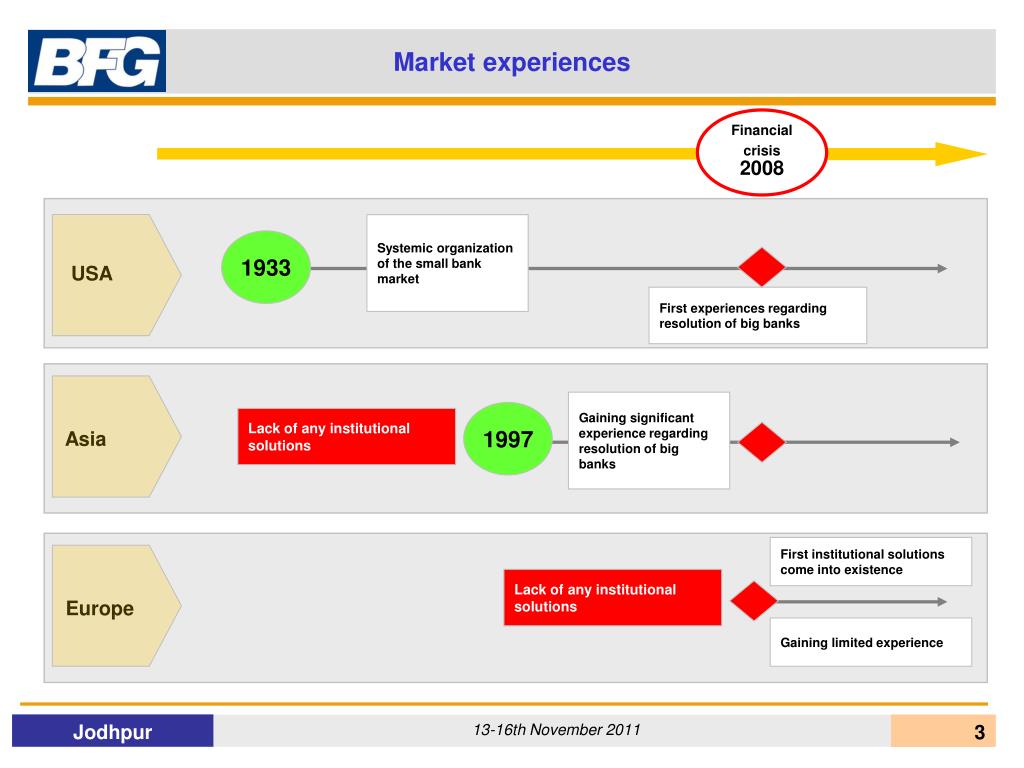 BFG

Market experiences

Financial crisis
2008

USA

1933

Systemic organization of the small bank market

First experiences regarding resolution of big banks

Asia

Lack of any institutional solutions

1997

Gaining significant experience regarding resolution of big banks

Europe

Lack of any institutional solutions

First institutional solutions come into existence

Gaining limited experience

Jodhpur

13-16th November 2011

3